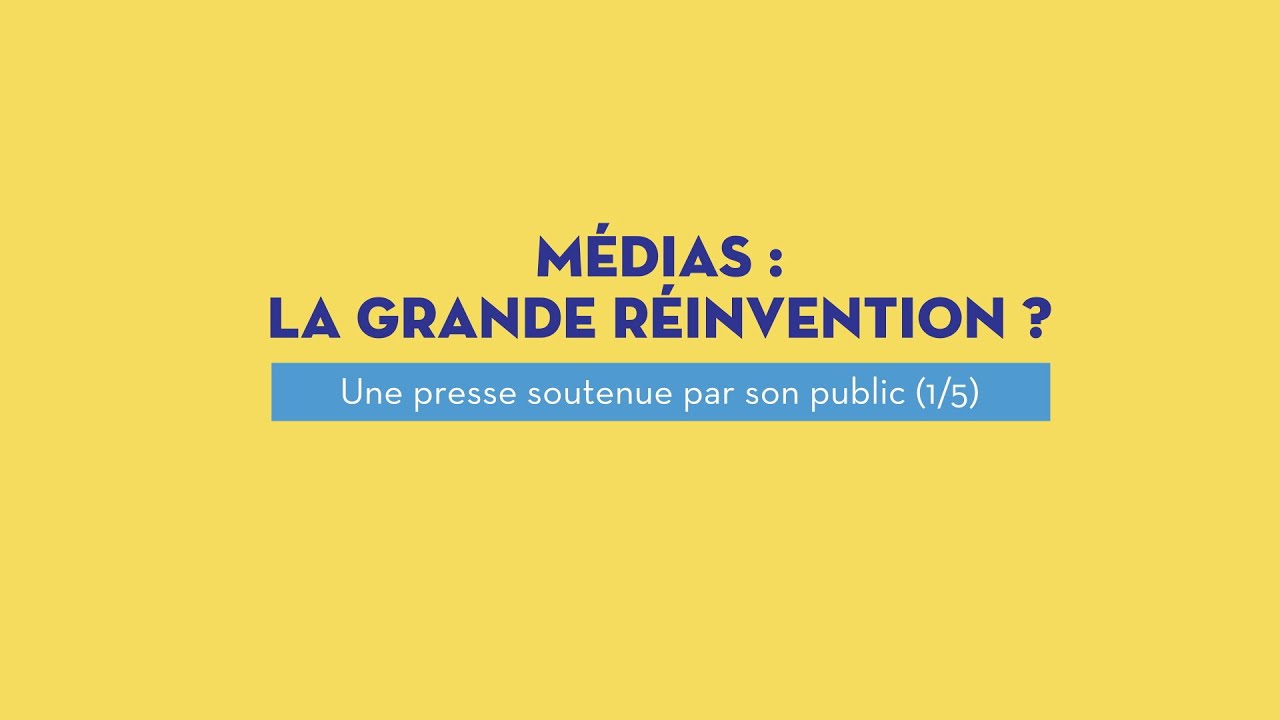 MÉDIAS :
LA GRANDE RÉINVENTION ?

Une presse soutenue par son public (1/5)